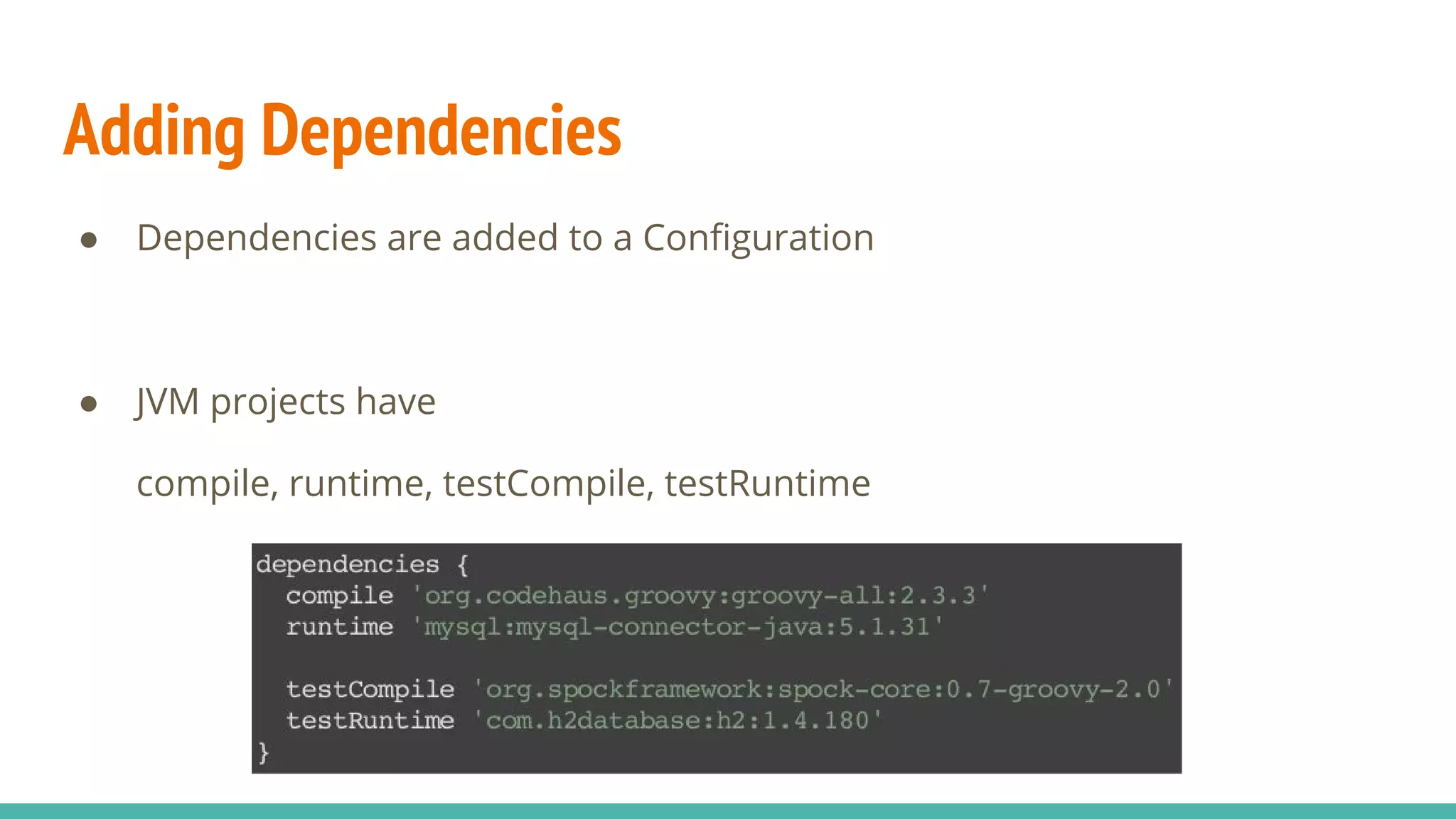 Adding Dependencies

● Dependencies are added to a Configuration

● JVM projects have

compile, runtime, testCompile, testRuntime

dependencies {
  compile 'org.codehaus.groovy:groovy-all:2.3.3'
  runtime 'mysql:mysql-connector-java:5.1.31'

  testCompile 'org.spockframework:spock-core:0.7-groovy-2.0'
  testRuntime 'com.h2database:h2:1.4.180'
}